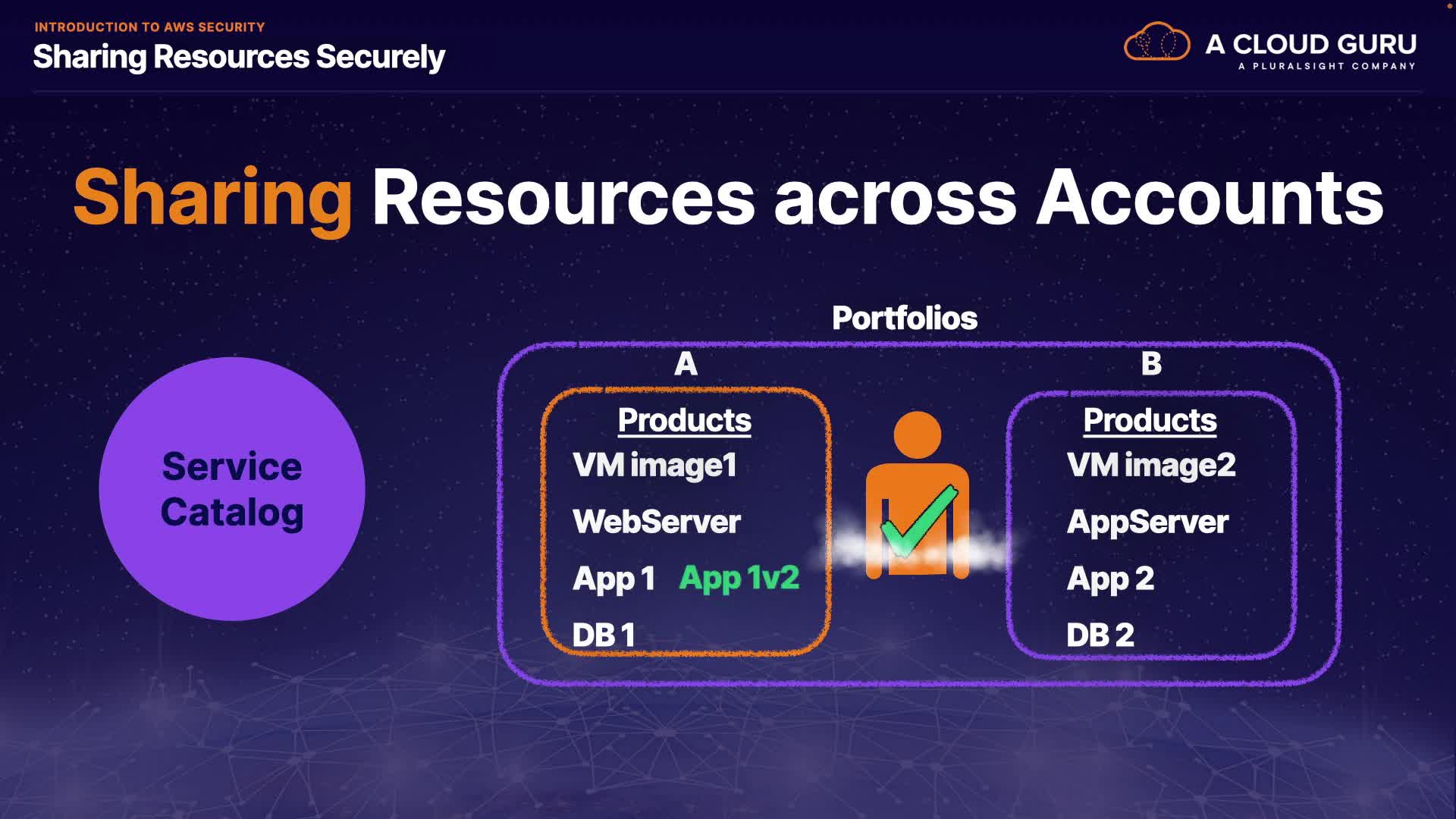 INTRODUCTION TO AWS SECURITY
Sharing Resources Securely

A CLOUD GURU
A PLURALSIGHT COMPANY

Sharing Resources across Accounts

Service Catalog

Portfolios

A

Products
VM image1
WebServer
App 1 App 1v2
DB 1

B

Products
VM image2
AppServer
App 2
DB 2